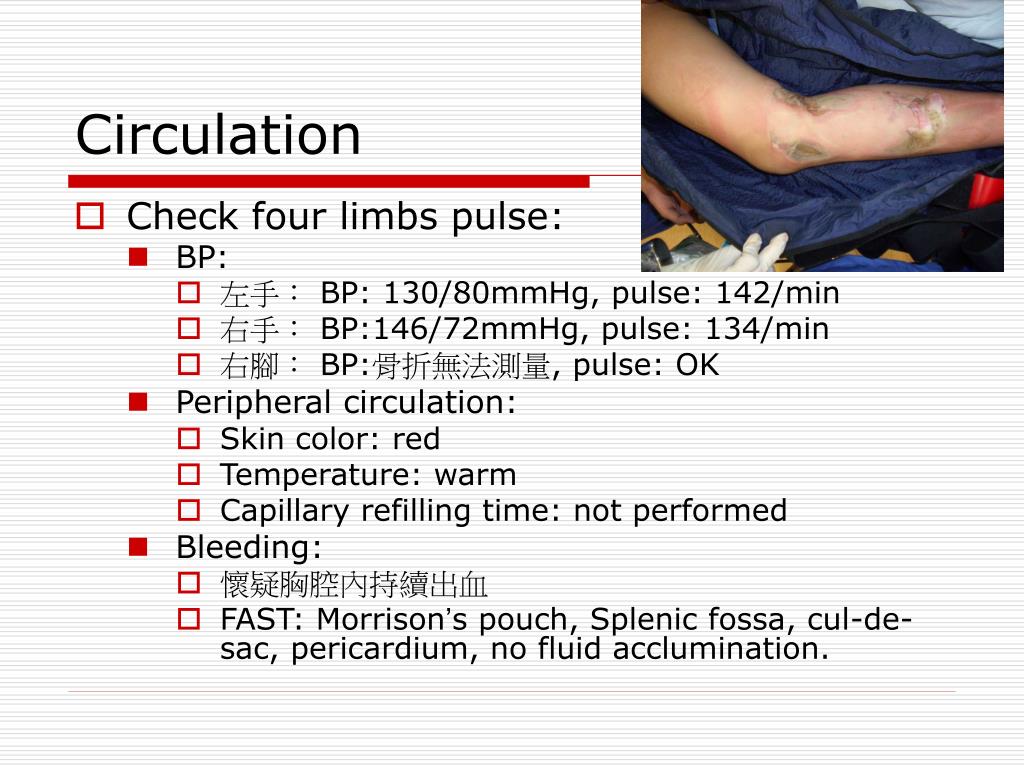 Circulation

Check four limbs pulse:

BP:

左手： BP: 130/80mmHg, pulse: 142/min

右手： BP:146/72mmHg, pulse: 134/min

右腳： BP:骨折無法測量, pulse: OK

Peripheral circulation:

Skin color: red

Temperature: warm

Capillary refilling time: not performed

Bleeding:

懷疑胸腔內持續出血

FAST: Morrison's pouch, Splenic fossa, cul-de-sac, pericardium, no fluid acclumination.